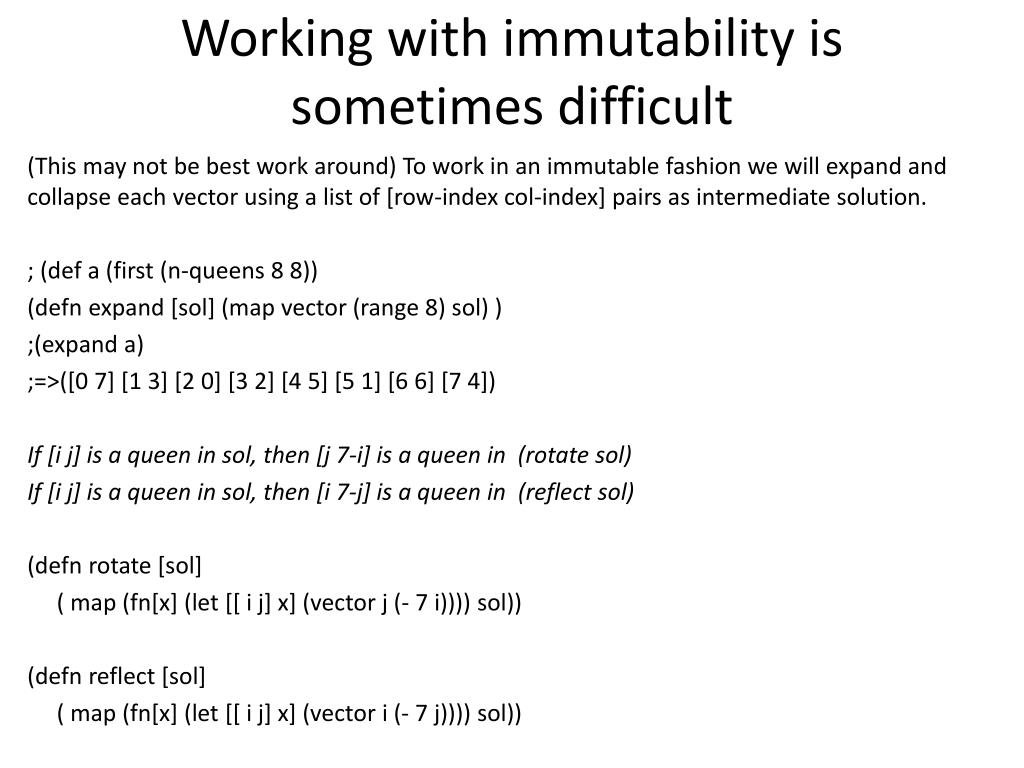 Working with immutability is sometimes difficult

(This may not be best work around) To work in an immutable fashion we will expand and collapse each vector using a list of [row-index col-index] pairs as intermediate solution.

; (def a (first (n-queens 8 8))
(defn expand [sol] (map vector (range 8) sol) )
;(expand a)
;=>([0 7] [1 3] [2 0] [3 2] [4 5] [5 1] [6 6] [7 4])

If [i j] is a queen in sol, then [j 7-i] is a queen in (rotate sol)
If [i j] is a queen in sol, then [i 7-j] is a queen in (reflect sol)

(defn rotate [sol]
( map (fn[x] (let [[ i j] x] (vector j (- 7 i)))) sol))

(defn reflect [sol]
( map (fn[x] (let [[ i j] x] (vector i (- 7 j)))) sol))